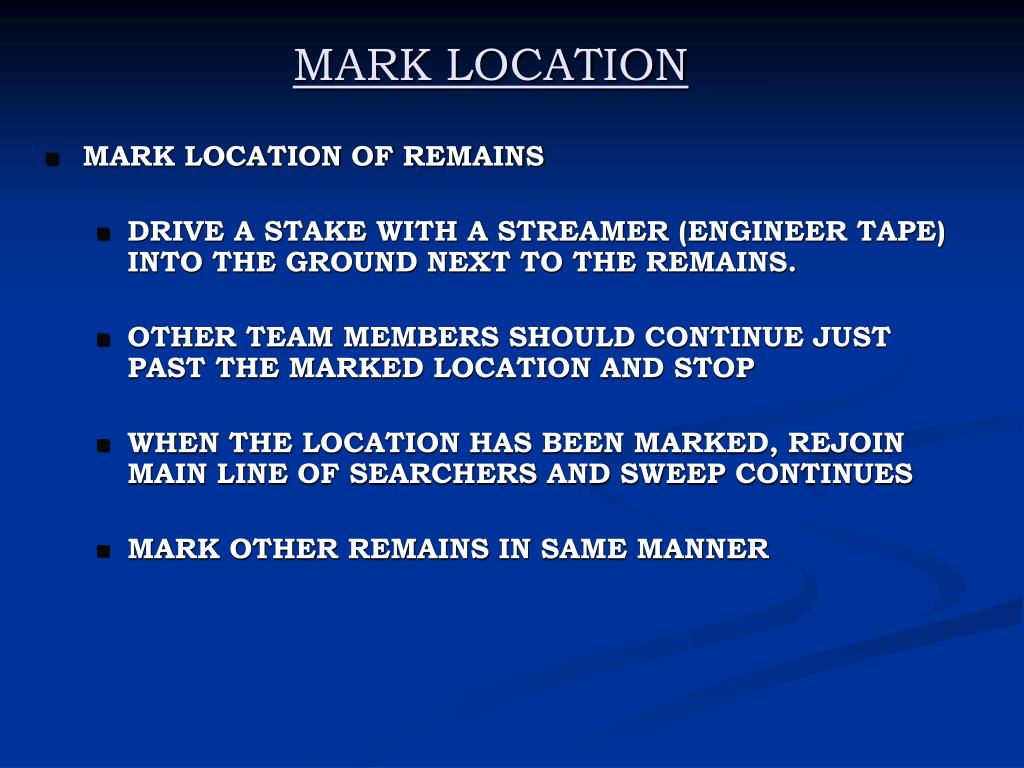 MARK LOCATION

- MARK LOCATION OF REMAINS
  - DRIVE A STAKE WITH A STREAMER (ENGINEER TAPE) INTO THE GROUND NEXT TO THE REMAINS.
  - OTHER TEAM MEMBERS SHOULD CONTINUE JUST PAST THE MARKED LOCATION AND STOP
  - WHEN THE LOCATION HAS BEEN MARKED, REJOIN MAIN LINE OF SEARCHERS AND SWEEP CONTINUES
  - MARK OTHER REMAINS IN SAME MANNER